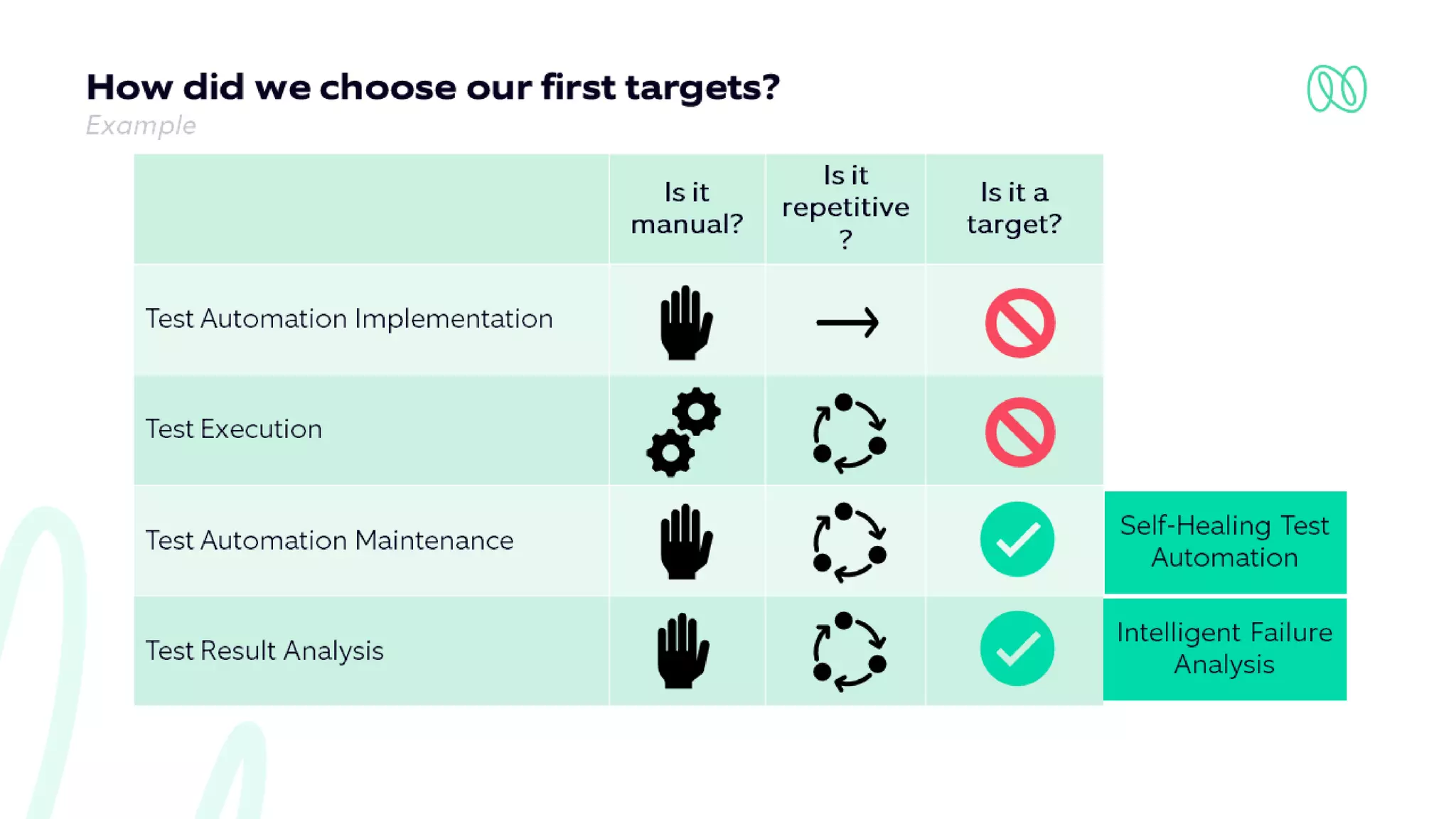 How did we choose our first targets?

Example

| | Is it manual? | Is it repetitive ? | Is it a target? | |
|---|---|---|---|---|
| Test Automation Implementation | | | | |
| Test Execution | | | | |
| Test Automation Maintenance | | | | Self-Healing Test Automation |
| Test Result Analysis | | | | Intelligent Failure Analysis |